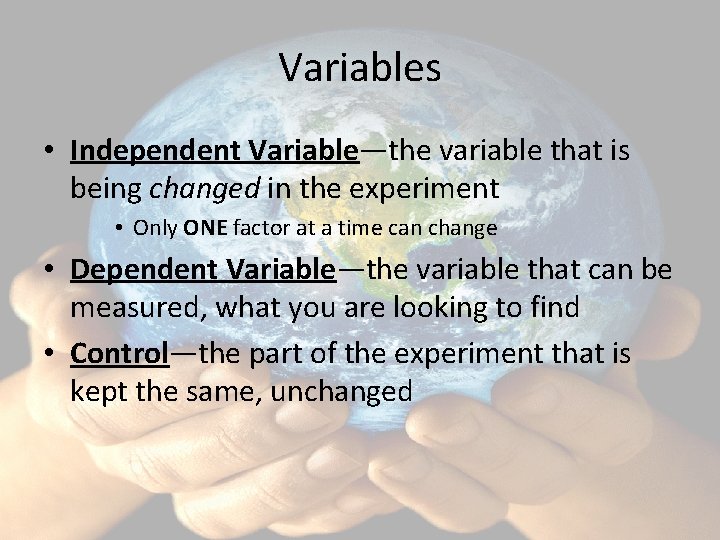 Variables

• Independent Variable—the variable that is being changed in the experiment
  • Only ONE factor at a time can change
• Dependent Variable—the variable that can be measured, what you are looking to find
• Control—the part of the experiment that is kept the same, unchanged